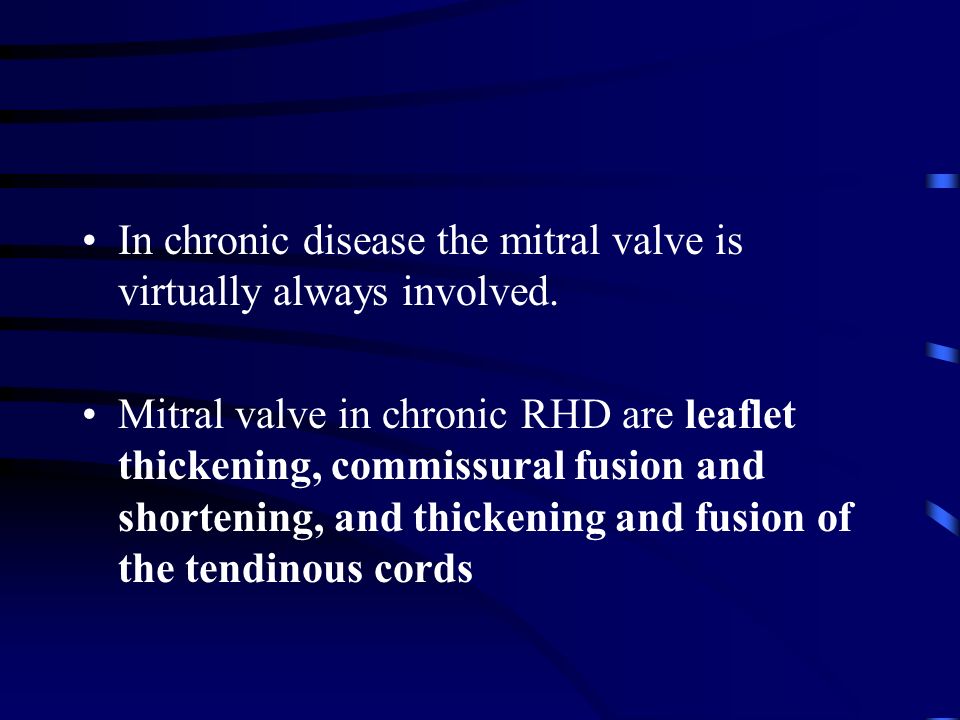 • In chronic disease the mitral valve is virtually always involved.

• Mitral valve in chronic RHD are leaflet thickening, commissural fusion and shortening, and thickening and fusion of the tendinous cords